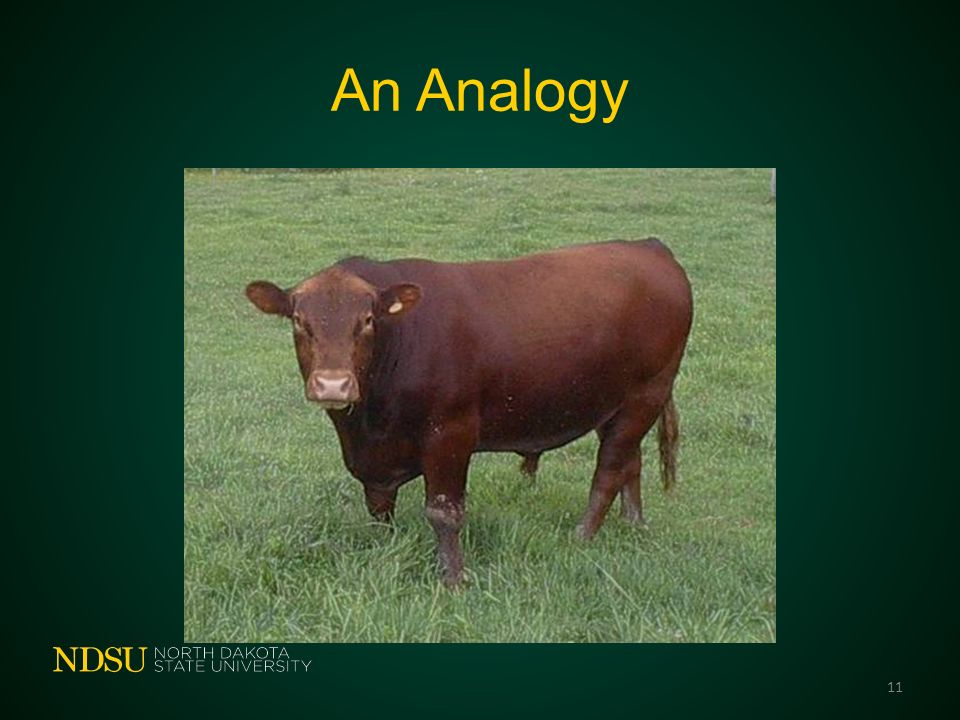 An Analogy

NDSU NORTH DAKOTA STATE UNIVERSITY

11